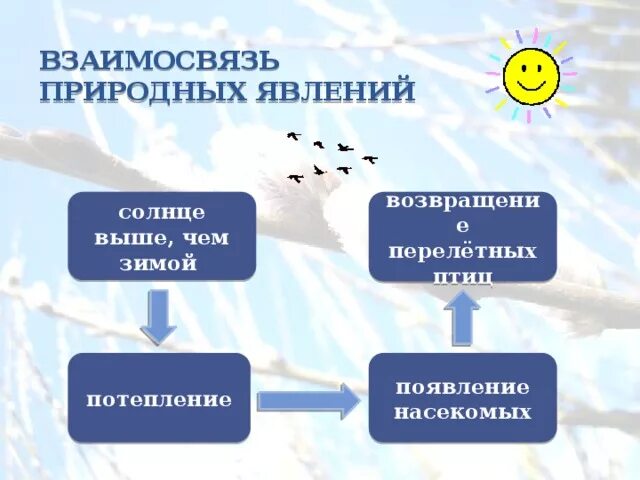 ВЗАИМОСВЯЗЬ ПРИРОДНЫХ ЯВЛЕНИЙ

солнце выше, чем зимой

потепление

появление насекомых

возвращение перелётных птиц